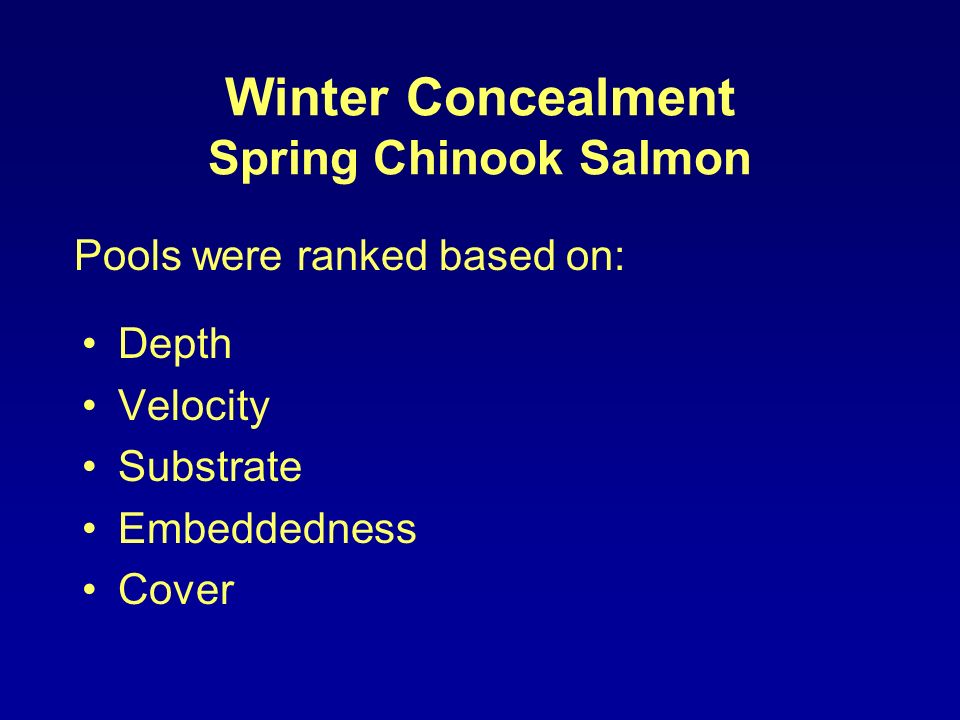 Winter Concealment
Spring Chinook Salmon

Pools were ranked based on:

• Depth
• Velocity
• Substrate
• Embeddedness
• Cover